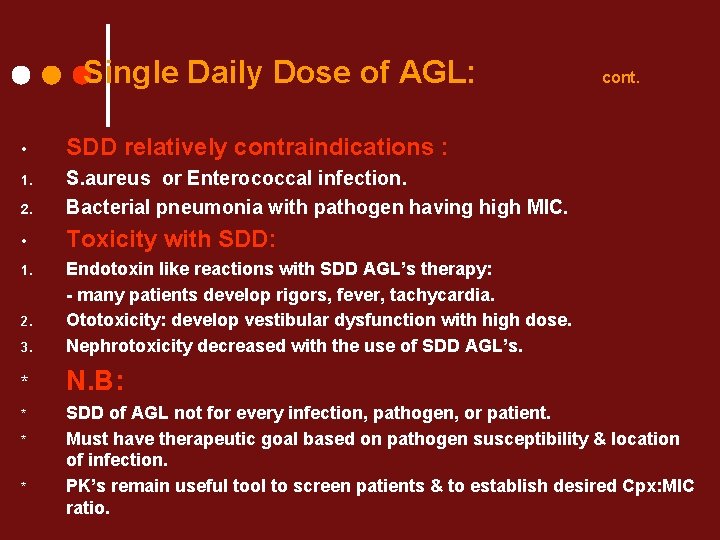 Single Daily Dose of AGL: cont.

• SDD relatively contraindications :

1. S.aureus or Enterococcal infection.

2. Bacterial pneumonia with pathogen having high MIC.

• Toxicity with SDD:

1. Endotoxin like reactions with SDD AGL's therapy:
- many patients develop rigors, fever, tachycardia.

2. Ototoxicity: develop vestibular dysfunction with high dose.

3. Nephrotoxicity decreased with the use of SDD AGL's.

* N.B:

* SDD of AGL not for every infection, pathogen, or patient.

* Must have therapeutic goal based on pathogen susceptibility & location of infection.

* PK's remain useful tool to screen patients & to establish desired Cpx:MIC ratio.